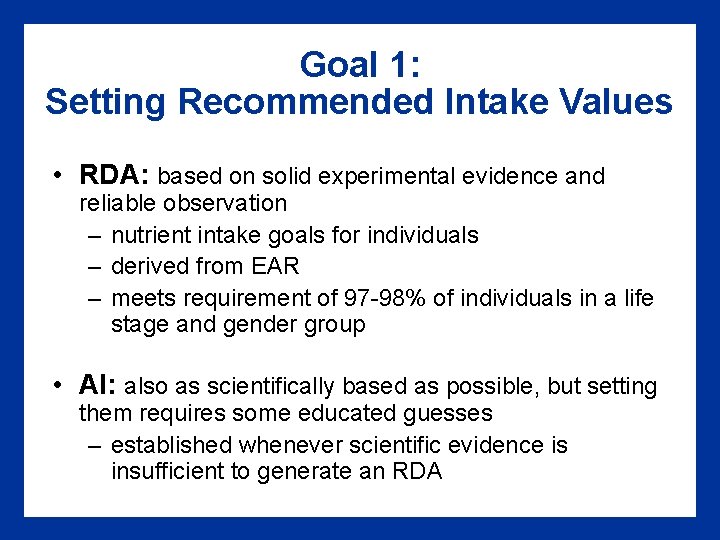 Goal 1:
Setting Recommended Intake Values

• RDA: based on solid experimental evidence and reliable observation
– nutrient intake goals for individuals
– derived from EAR
– meets requirement of 97-98% of individuals in a life stage and gender group

• AI: also as scientifically based as possible, but setting them requires some educated guesses
– established whenever scientific evidence is insufficient to generate an RDA